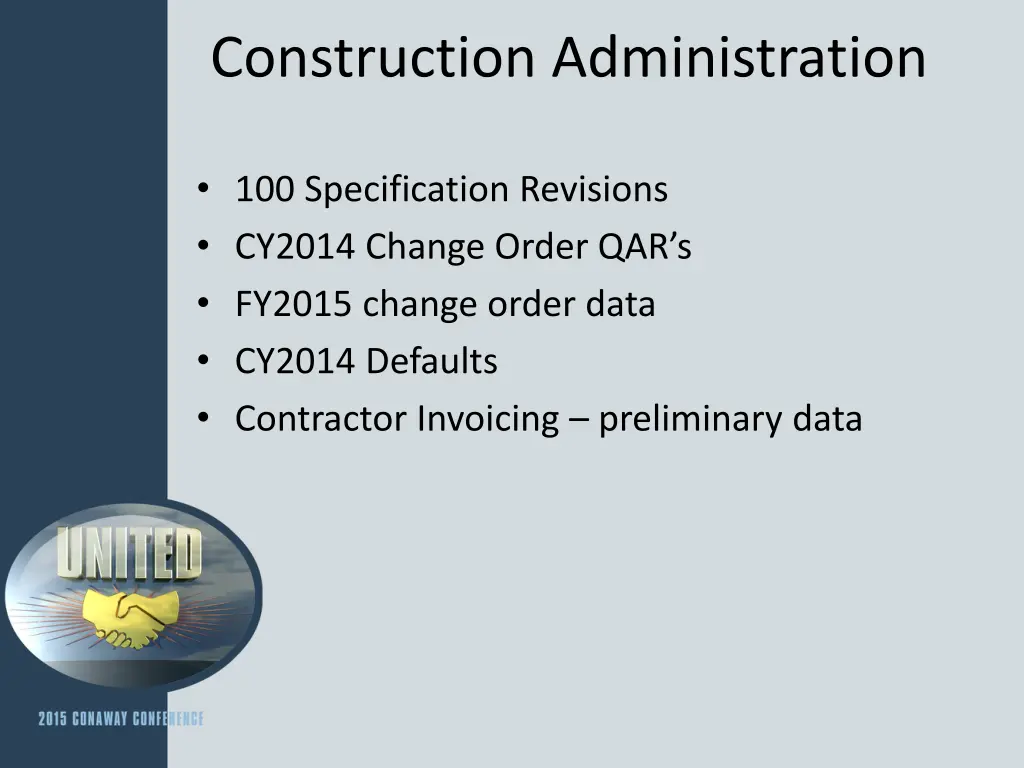 Construction Administration

• 100 Specification Revisions
• CY2014 Change Order QAR's
• FY2015 change order data
• CY2014 Defaults
• Contractor Invoicing – preliminary data

UNITED

2015 CONAWAY CONFERENCE